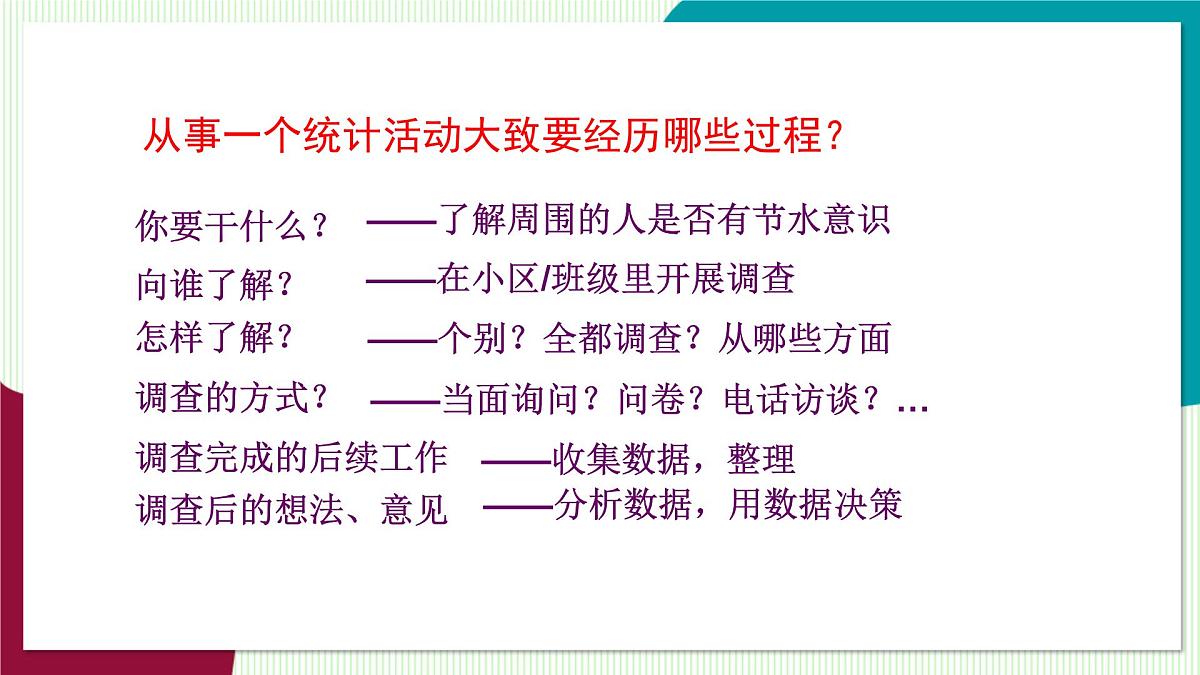 从事一个统计活动大致要经历哪些过程？

你要干什么？ ——了解周围的人是否有节水意识

向谁了解？ ——在小区/班级里开展调查

怎样了解？ ——个别？全都调查？从哪些方面

调查的方式？ ——当面询问？问卷？电话访谈？…

调查完成的后续工作 ——收集数据，整理

调查后的想法、意见 ——分析数据，用数据决策